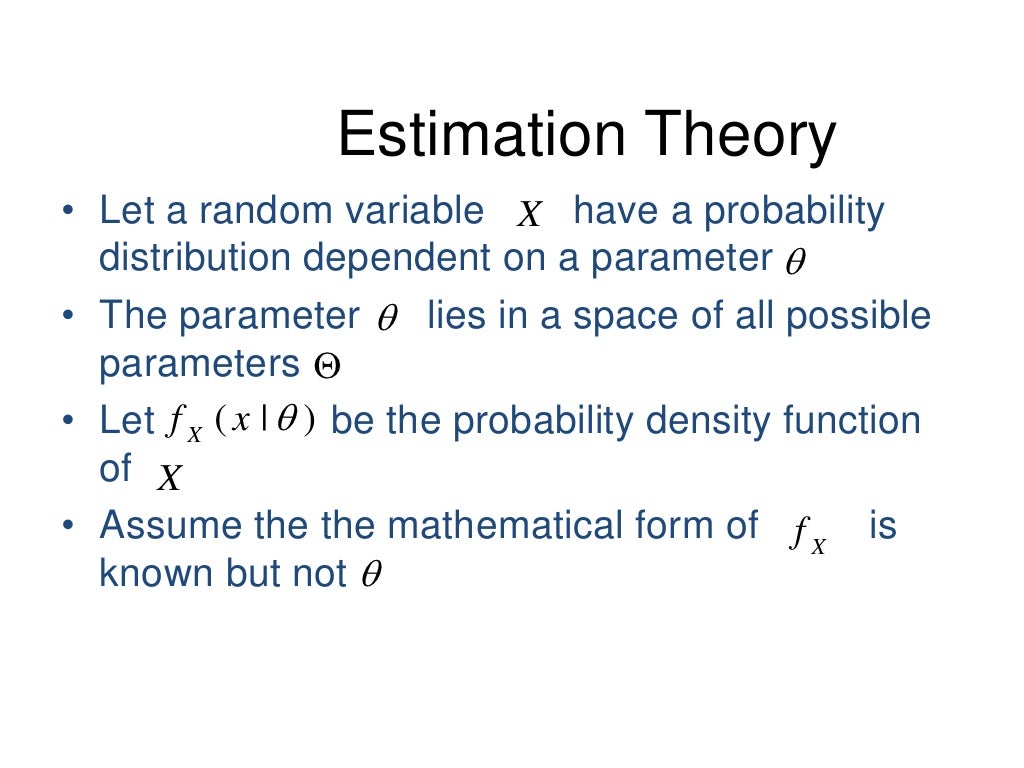 Estimation Theory

• Let a random variable $X$ have a probability distribution dependent on a parameter $\theta$

• The parameter $\theta$ lies in a space of all possible parameters $\Theta$

• Let $f_X(x|\theta)$ be the probability density function of $X$

• Assume the the mathematical form of $f_X$ is known but not $\theta$